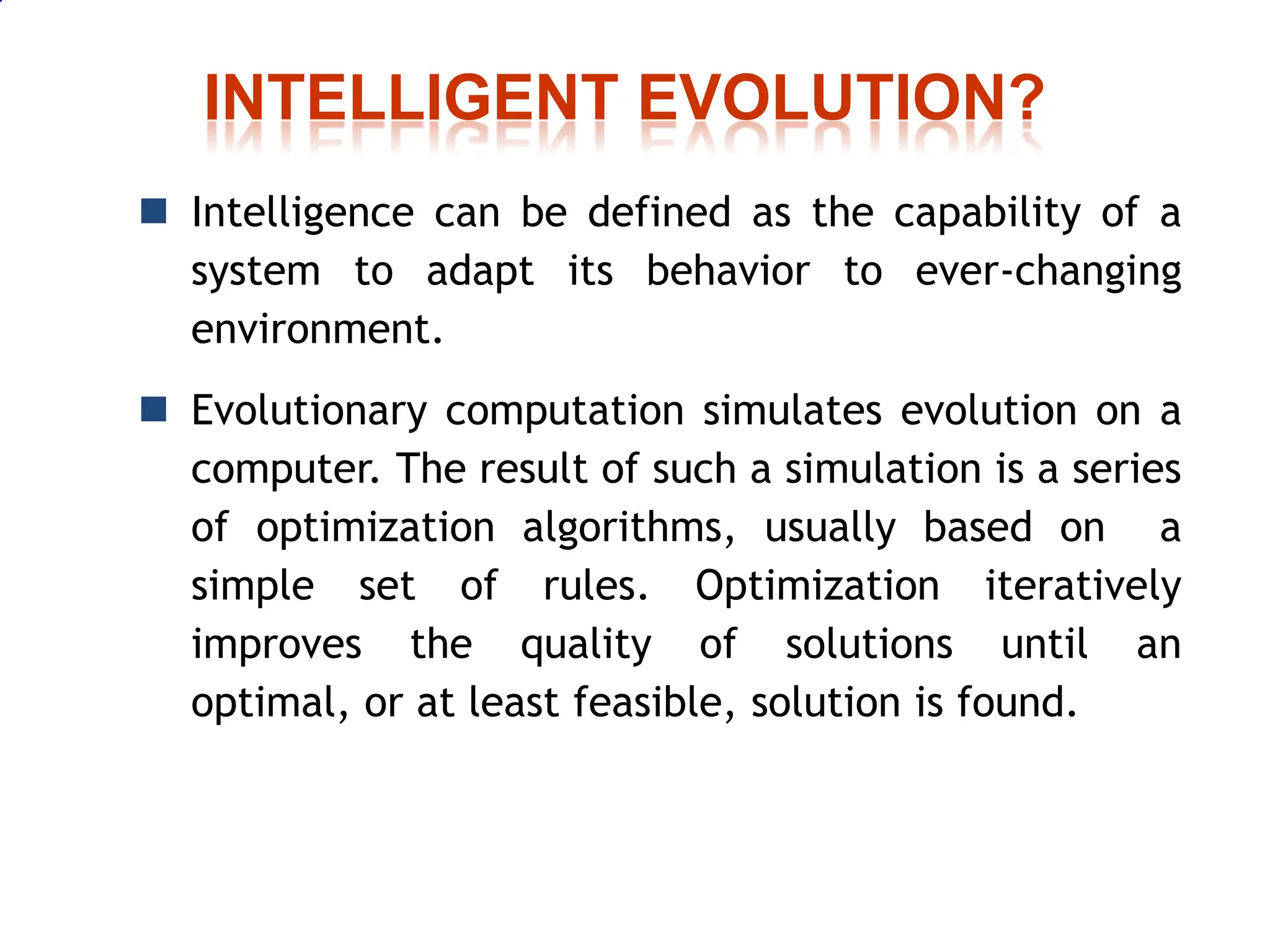 INTELLIGENT EVOLUTION?

Intelligence can be defined as the capability of a system to adapt its behavior to ever-changing environment.

Evolutionary computation simulates evolution on a computer. The result of such a simulation is a series of optimization algorithms, usually based on a simple set of rules. Optimization iteratively improves the quality of solutions until an optimal, or at least feasible, solution is found.